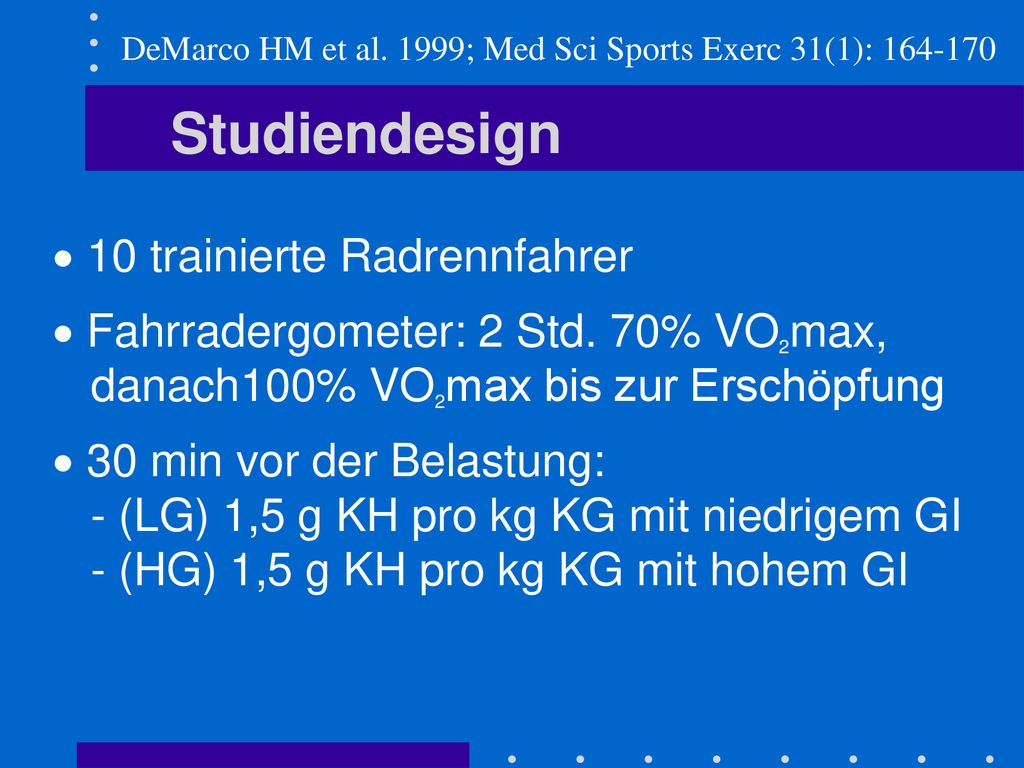 DeMarco HM et al. 1999; Med Sci Sports Exerc 31(1): 164-170

Studiendesign

• 10 trainierte Radrennfahrer

• Fahrradergometer: 2 Std. 70% $VO_2$max, danach100% $VO_2$max bis zur Erschöpfung

• 30 min vor der Belastung:
- (LG) 1,5 g KH pro kg KG mit niedrigem GI
- (HG) 1,5 g KH pro kg KG mit hohem GI